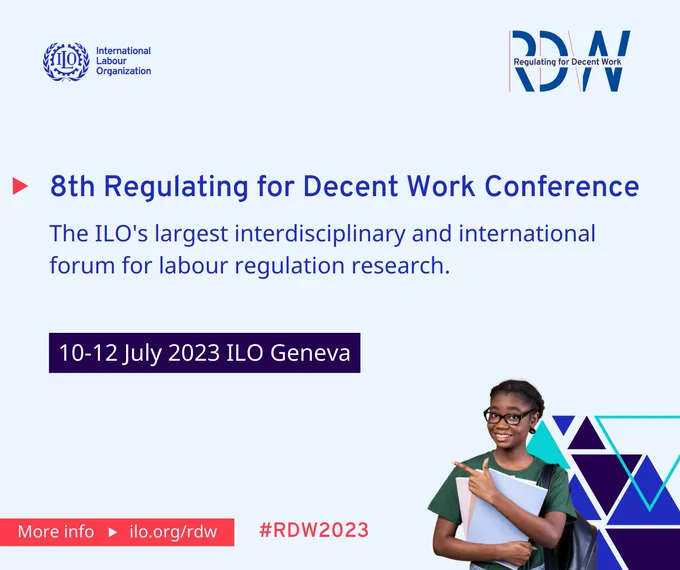 ILO International Labour Organization

RDW Regulating for Decent Work

8th Regulating for Decent Work Conference

The ILO's largest interdisciplinary and international forum for labour regulation research.

10-12 July 2023 ILO Geneva

More info ilo.org/rdw

#RDW2023